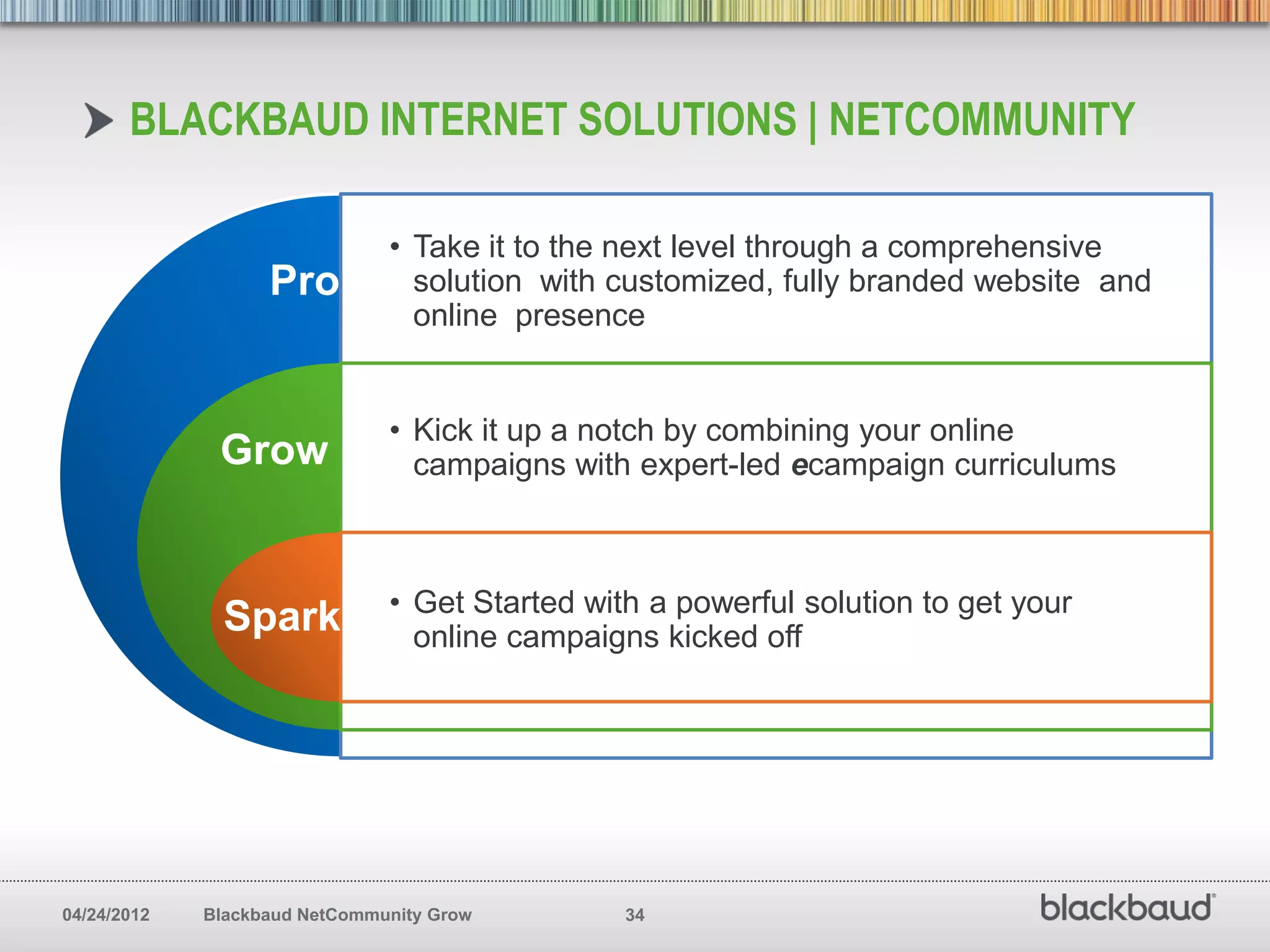 BLACKBAUD INTERNET SOLUTIONS | NETCOMMUNITY

Pro

• Take it to the next level through a comprehensive solution with customized, fully branded website and online presence

Grow

• Kick it up a notch by combining your online campaigns with expert-led ecampaign curriculums

Spark

• Get Started with a powerful solution to get your online campaigns kicked off

04/24/2012 Blackbaud NetCommunity Grow 34

blackbaud